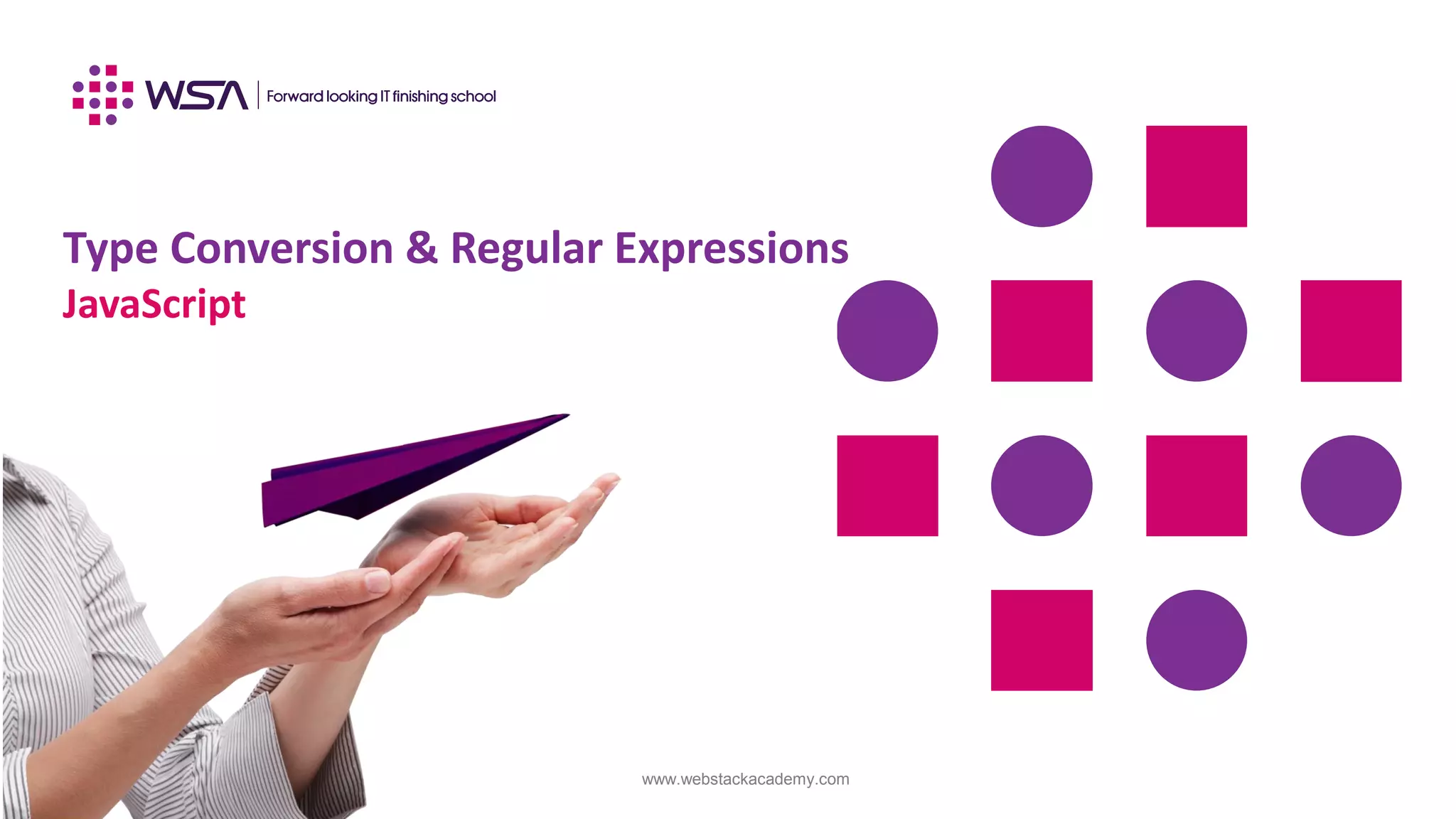 WSA | Forward looking IT finishing school

Type Conversion & Regular Expressions
JavaScript

www.webstackacademy.com